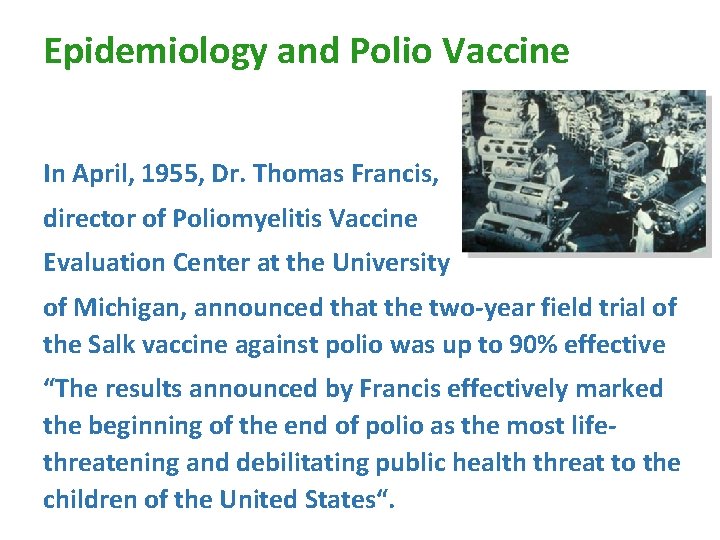 Epidemiology and Polio Vaccine

In April, 1955, Dr. Thomas Francis, director of Poliomyelitis Vaccine Evaluation Center at the University of Michigan, announced that the two-year field trial of the Salk vaccine against polio was up to 90% effective

“The results announced by Francis effectively marked the beginning of the end of polio as the most life-threatening and debilitating public health threat to the children of the United States“.